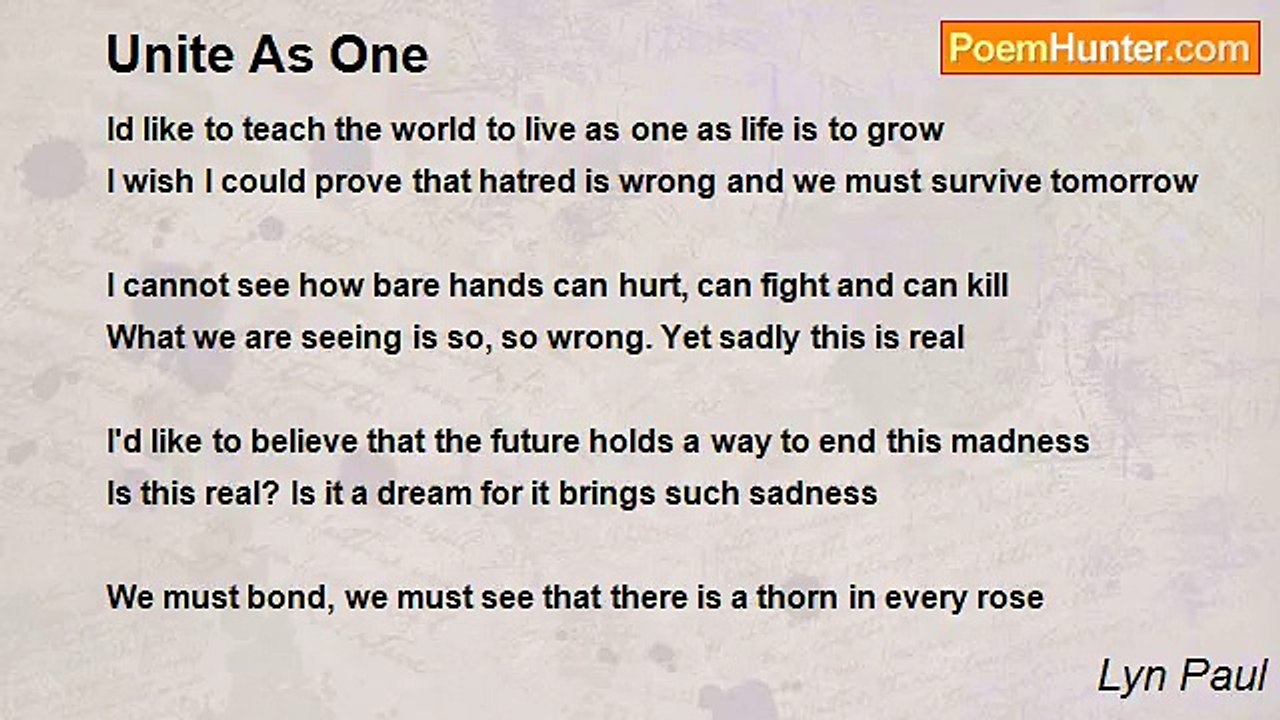 Unite As One

PoemHunter.com

Id like to teach the world to live as one as life is to grow
I wish I could prove that hatred is wrong and we must survive tomorrow

I cannot see how bare hands can hurt, can fight and can kill
What we are seeing is so, so wrong. Yet sadly this is real

I'd like to believe that the future holds a way to end this madness
Is this real? Is it a dream for it brings such sadness

We must bond, we must see that there is a thorn in every rose

Lyn Paul